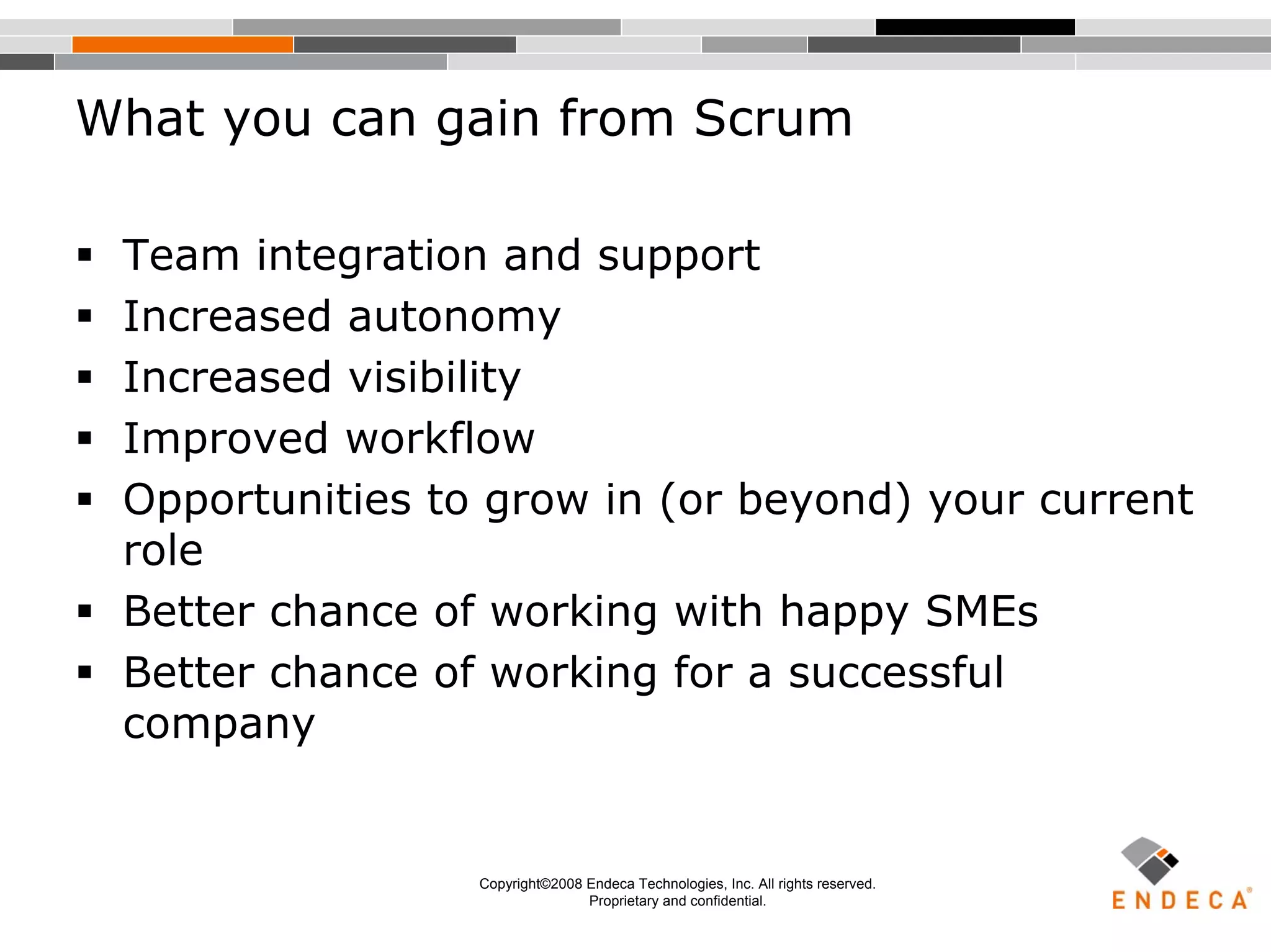 What you can gain from Scrum

▪ Team integration and support
▪ Increased autonomy
▪ Increased visibility
▪ Improved workflow
▪ Opportunities to grow in (or beyond) your current role
▪ Better chance of working with happy SMEs
▪ Better chance of working for a successful company

Copyright©2008 Endeca Technologies, Inc. All rights reserved.
Proprietary and confidential.

ENDECA®